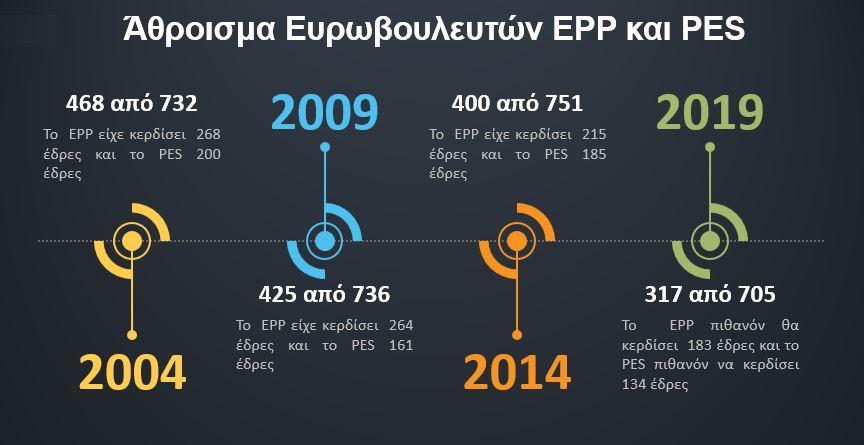 Άθροισμα Ευρωβουλευτών EPP και PES

468 από 732
Το EPP είχε κερδίσει 268 έδρες και το PES 200 έδρες

2004

2009

425 από 736
Το EPP είχε κερδίσει 264 έδρες και το PES 161 έδρες

400 από 751
Το EPP είχε κερδίσει 215 έδρες και το PES 185 έδρες

2014

2019

317 από 705
Το EPP πιθανόν θα κερδίσει 183 έδρες και το PES πιθανόν να κερδίσει 134 έδρες